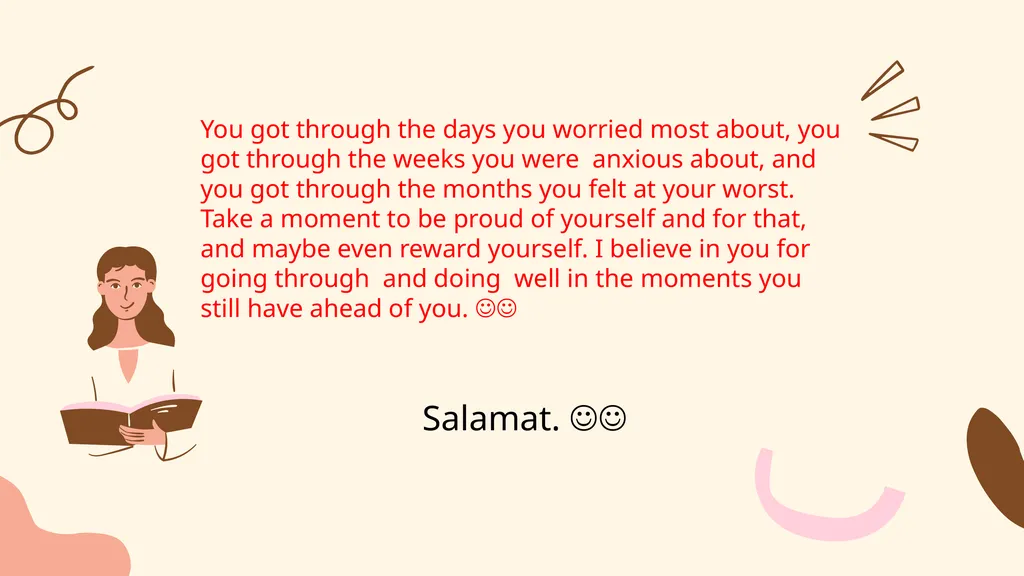 You got through the days you worried most about, you got through the weeks you were anxious about, and you got through the months you felt at your worst. Take a moment to be proud of yourself and for that, and maybe even reward yourself. I believe in you for going through and doing well in the moments you still have ahead of you. ☺☺

Salamat. ☺☺